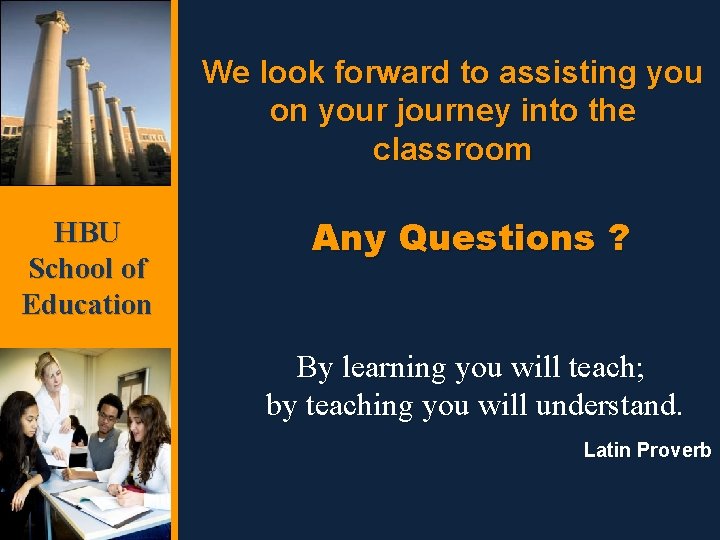 HBU School of Education

We look forward to assisting you on your journey into the classroom

Any Questions ?

By learning you will teach;
by teaching you will understand.

Latin Proverb